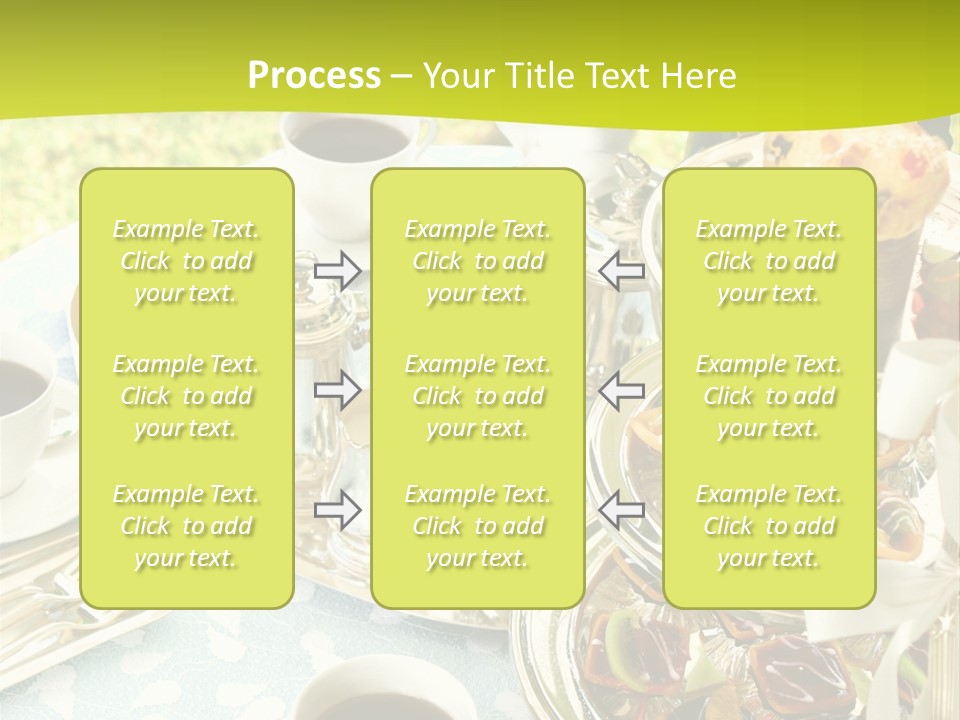 Process – Your Title Text Here

Example Text. Click to add your text.

Example Text. Click to add your text.

Example Text. Click to add your text.

Example Text. Click to add your text.

Example Text. Click to add your text.

Example Text. Click to add your text.

Example Text. Click to add your text.

Example Text. Click to add your text.

Example Text. Click to add your text.